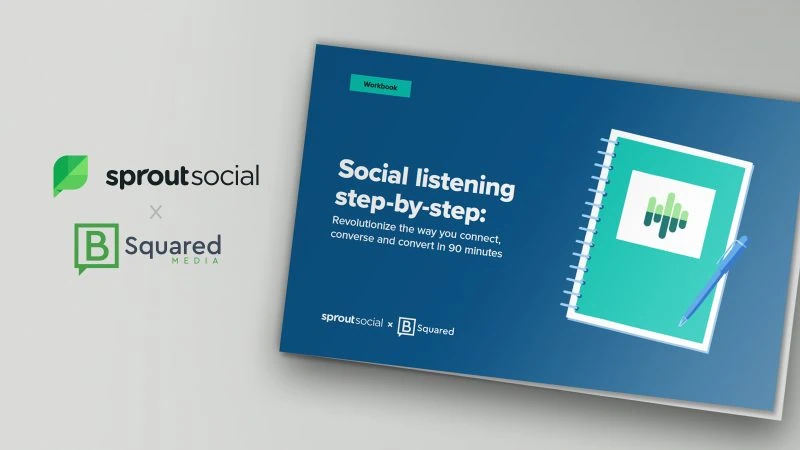 sproutsocial

×

B Squared MEDIA

Workbook

Social listening step-by-step:

Revolutionize the way you connect, converse and convert in 90 minutes

sproutsocial × B Squared